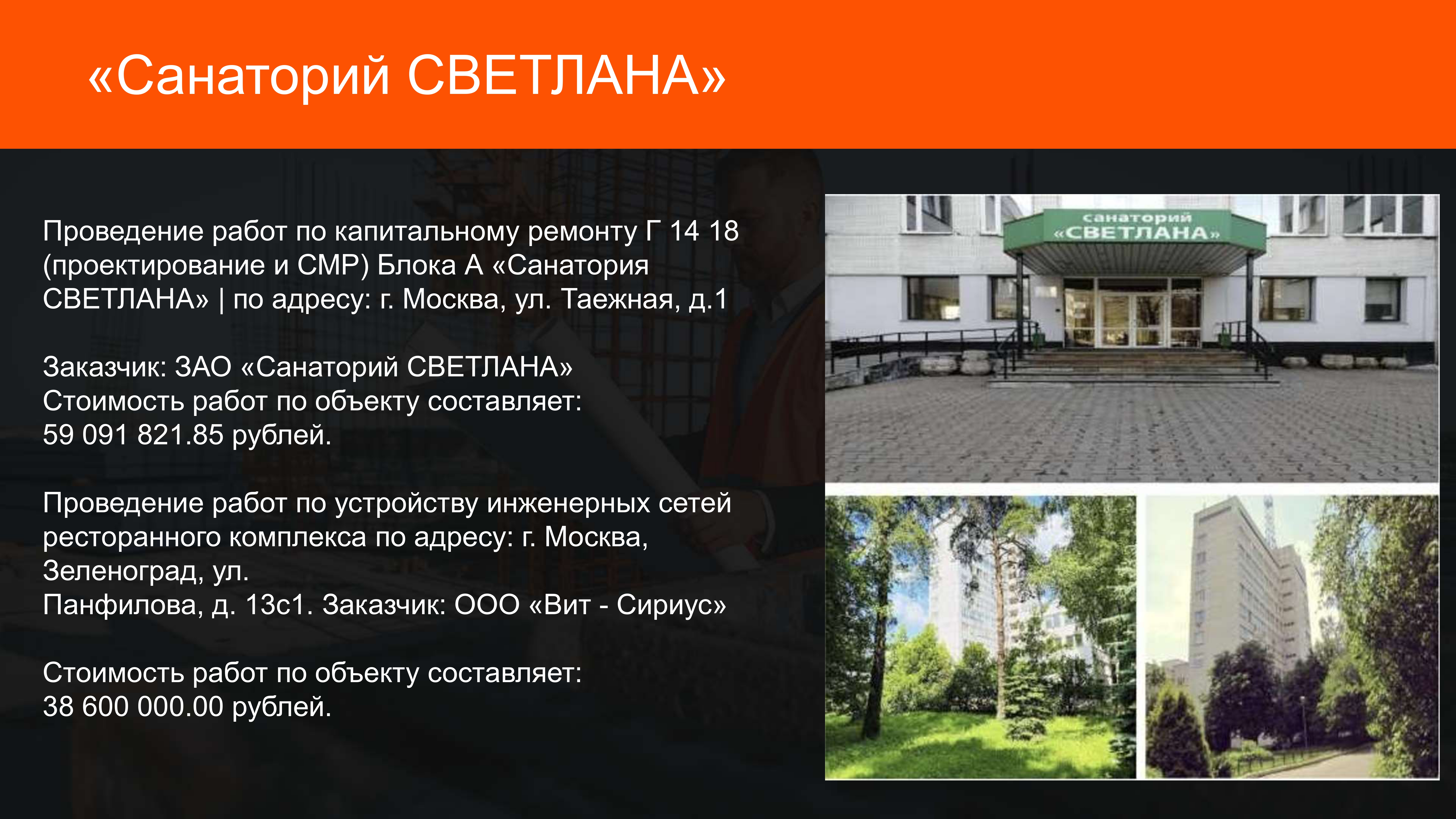 «Санаторий СВЕТЛАНА»

Проведение работ по капитальному ремонту Г 14 18 (проектирование и СМР) Блока А «Санатория СВЕТЛАНА» | по адресу: г. Москва, ул. Таежная, д.1

Заказчик: ЗАО «Санаторий СВЕТЛАНА»
Стоимость работ по объекту составляет:
59 091 821.85 рублей.

Проведение работ по устройству инженерных сетей ресторанного комплекса по адресу: г. Москва, Зеленоград, ул.
Панфилова, д. 13с1. Заказчик: ООО «Вит - Сириус»

Стоимость работ по объекту составляет:
38 600 000.00 рублей.

санаторий
«СВЕТЛАНА»